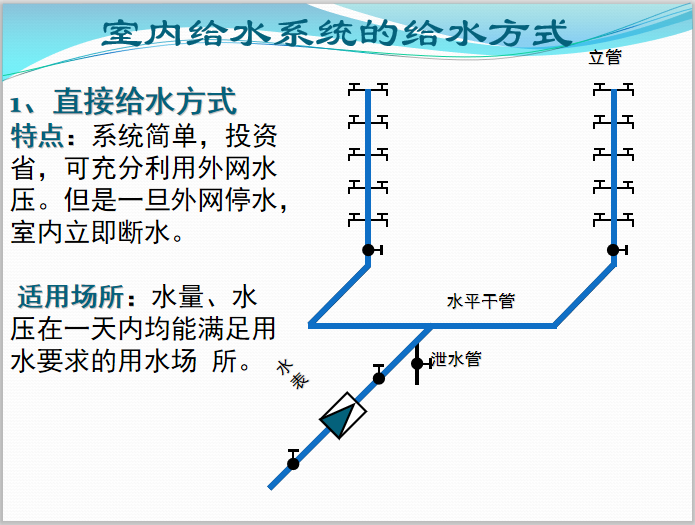 室内给水系统的给水方式

1、直接给水方式

特点：系统简单，投资省，可充分利用外网水压。但是一旦外网停水，室内立即断水。

适用场所：水量、水压在一天内均能满足用水要求的用水场 所。

立管

水平干管

泄水管

水表